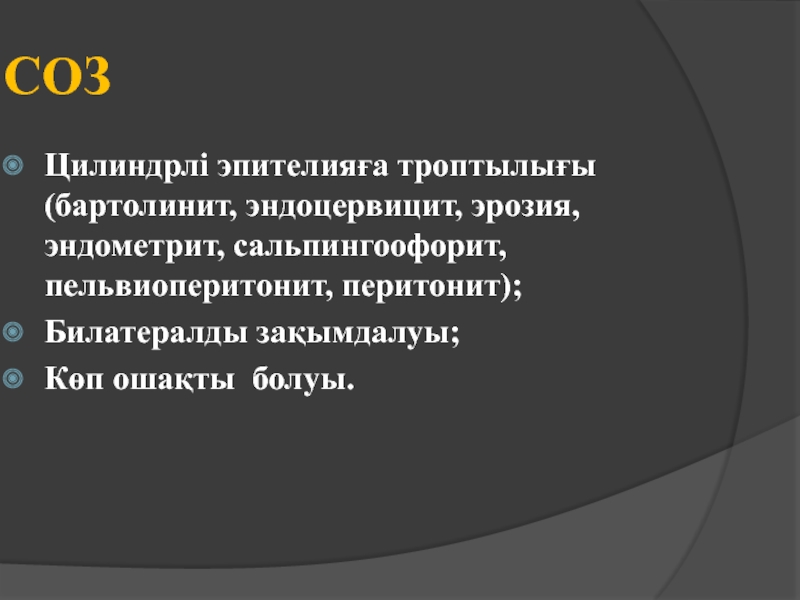 СОЗ

Цилиндрлі эпителияға троптылығы (бартолинит, эндоцервицит, эрозия, эндометрит, сальпингоофорит, пельвиоперитонит, перитонит);

Билатералды зақымдалуы;

Көп ошақты  болуы.